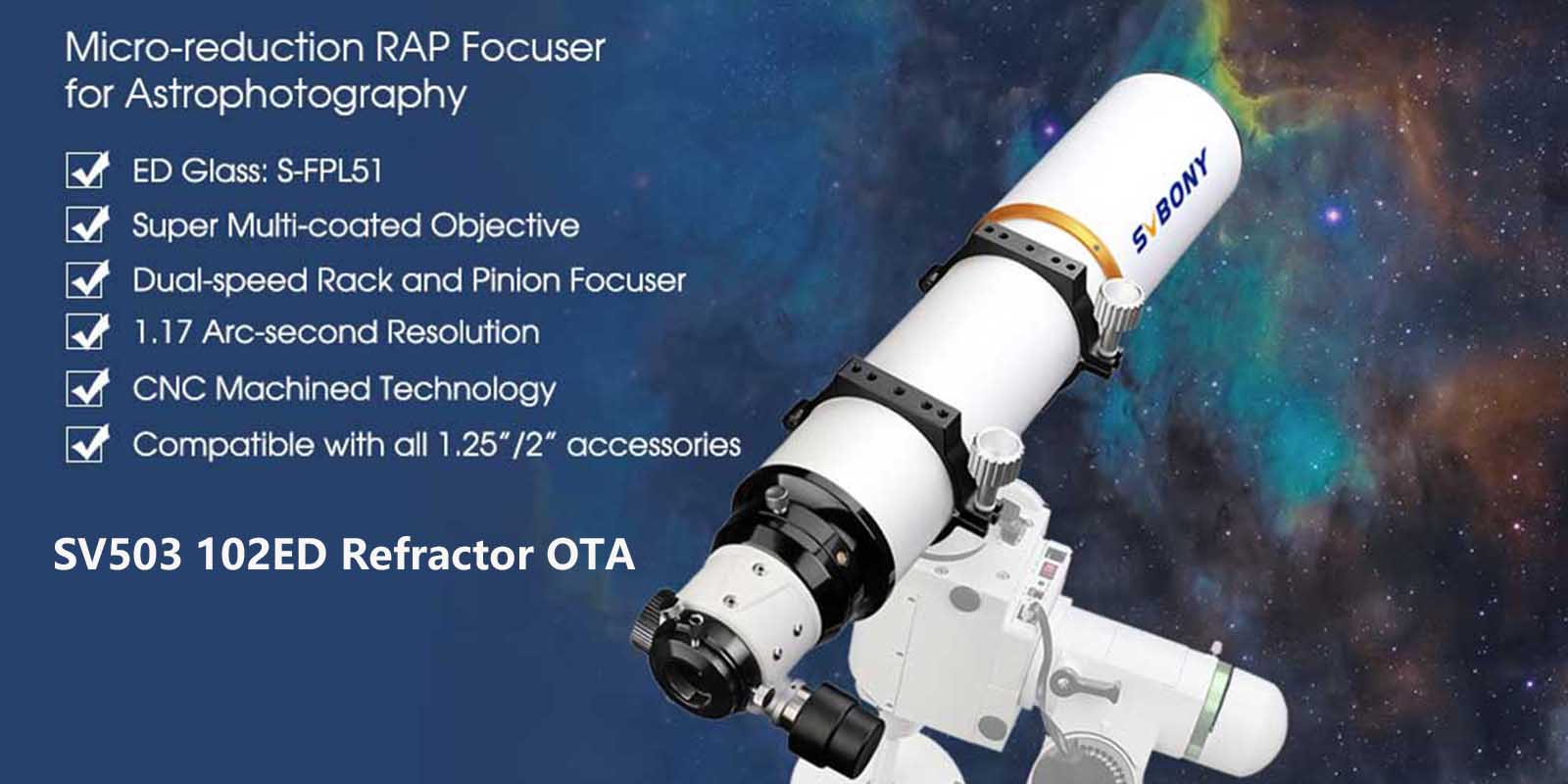 Micro-reduction RAP Focuser for Astrophotography

ED Glass: S-FPL51

Super Multi-coated Objective

Dual-speed Rack and Pinion Focuser

1.17 Arc-second Resolution

CNC Machined Technology

Compatible with all 1.25"/2" accessories

SV503 102ED Refractor OTA

SVBONY